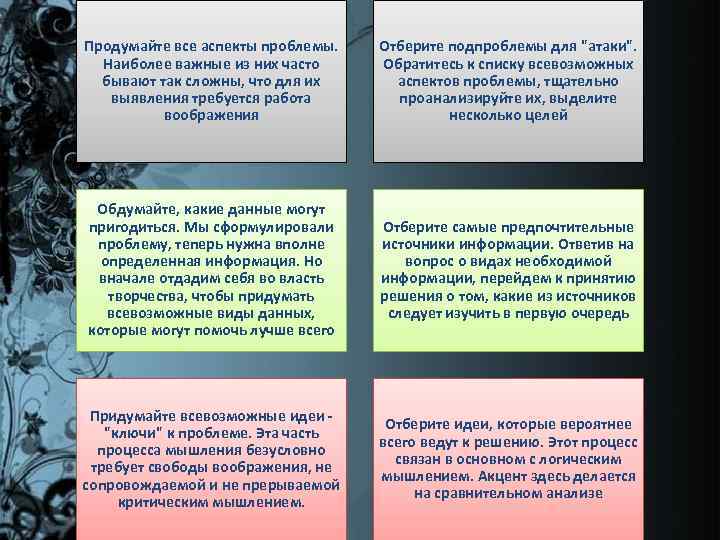 Продумайте все аспекты проблемы. Наиболее важные из них часто бывают так сложны, что для их выявления требуется работа воображения

Отберите подпроблемы для "атаки". Обратитесь к списку всевозможных аспектов проблемы, тщательно проанализируйте их, выделите несколько целей

Обдумайте, какие данные могут пригодиться. Мы сформулировали проблему, теперь нужна вполне определенная информация. Но вначале отдадим себя во власть творчества, чтобы придумать всевозможные виды данных, которые могут помочь лучше всего

Отберите самые предпочтительные источники информации. Ответив на вопрос о видах необходимой информации, перейдем к принятию решения о том, какие из источников следует изучить в первую очередь

Придумайте всевозможные идеи - "ключи" к проблеме. Эта часть процесса мышления безусловно требует свободы воображения, не сопровождаемой и не прерываемой критическим мышлением.

Отберите идеи, которые вероятнее всего ведут к решению. Этот процесс связан в основном с логическим мышлением. Акцент здесь делается на сравнительном анализе